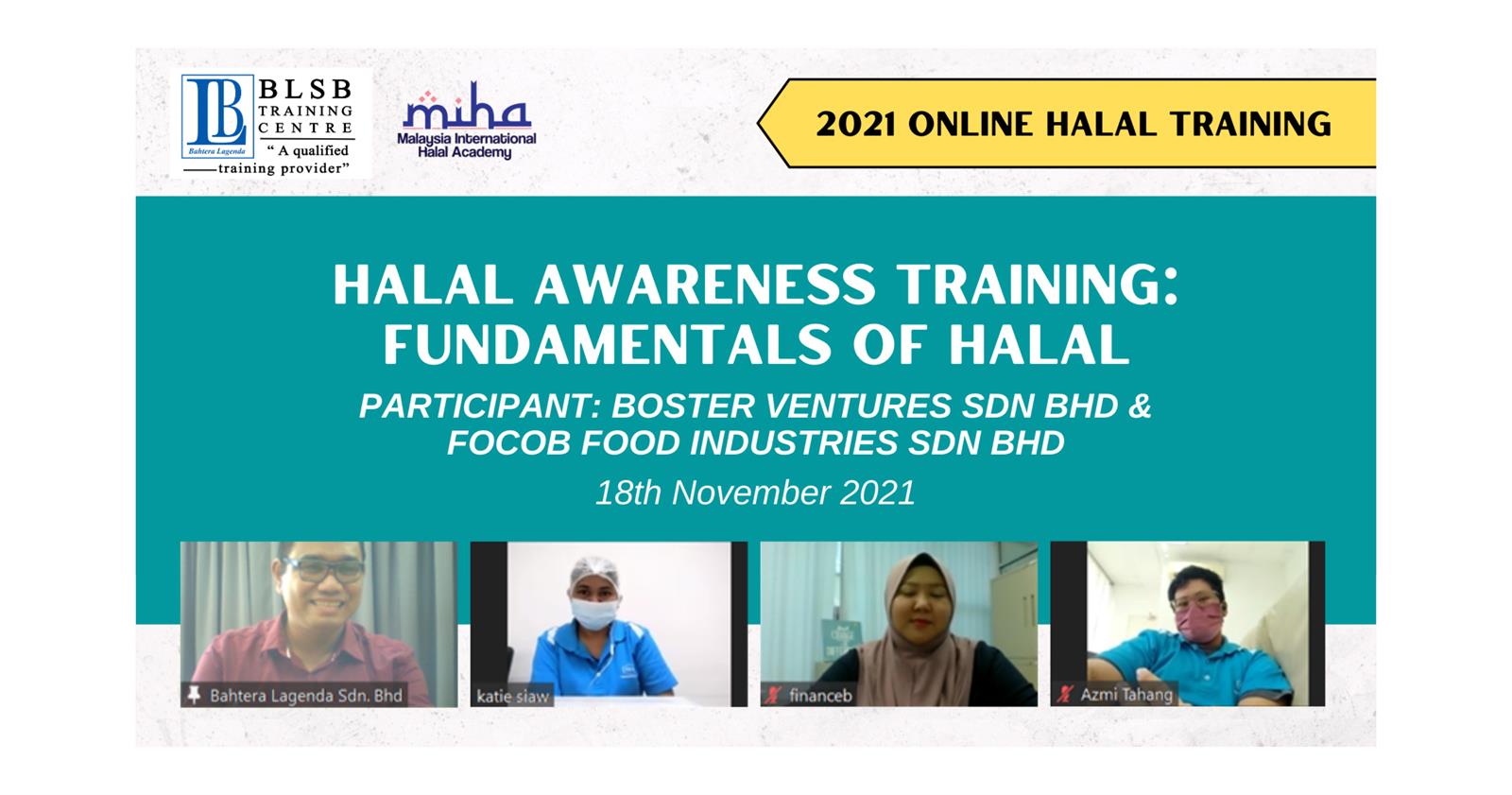 LB
Bahtera Lagenda
BLSB TRAINING CENTRE
" A qualified training provider"

miha
Malaysia International Halal Academy

2021 ONLINE HALAL TRAINING

HALAL AWARENESS TRAINING: FUNDAMENTALS OF HALAL

PARTICIPANT: BOSTER VENTURES SDN BHD & FOCOB FOOD INDUSTRIES SDN BHD

18th November 2021

Bahtera Lagenda Sdn. Bhd

katie siaw

financeb

Azmi Tahang